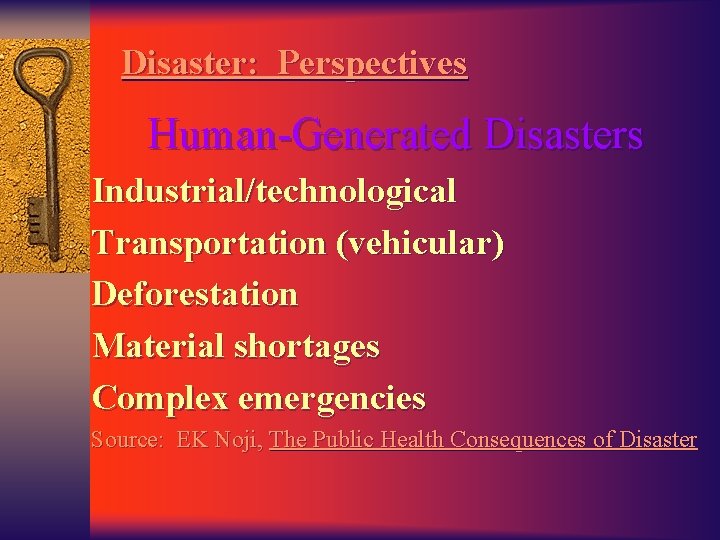 Disaster: Perspectives

Human-Generated Disasters

Industrial/technological

Transportation (vehicular)

Deforestation

Material shortages

Complex emergencies

Source: EK Noji, The Public Health Consequences of Disaster